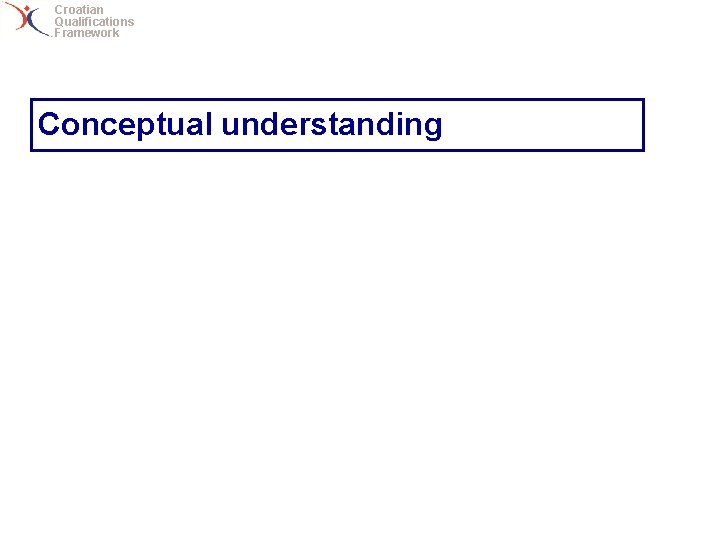 Croatian
Qualifications
Framework

Conceptual understanding